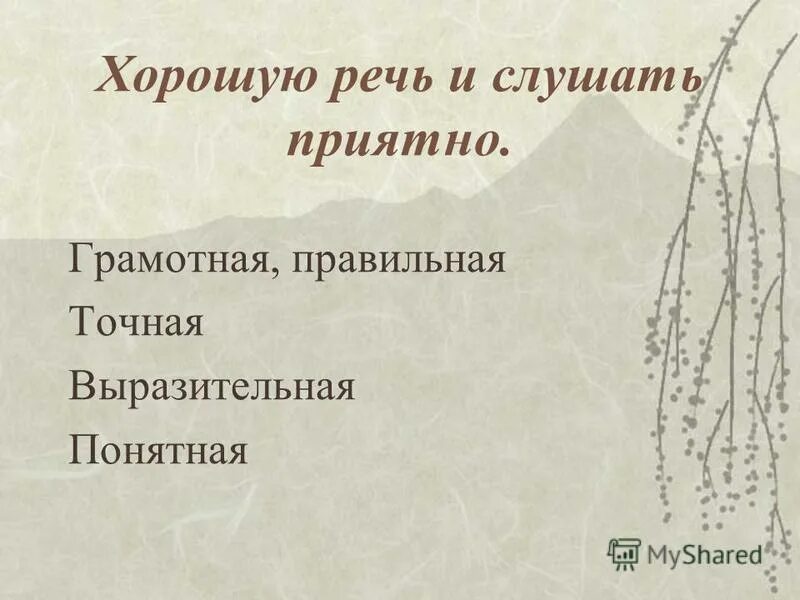 Хорошую речь и слушать приятно.

Грамотная, правильная

Точная

Выразительная

Понятная

MyShared